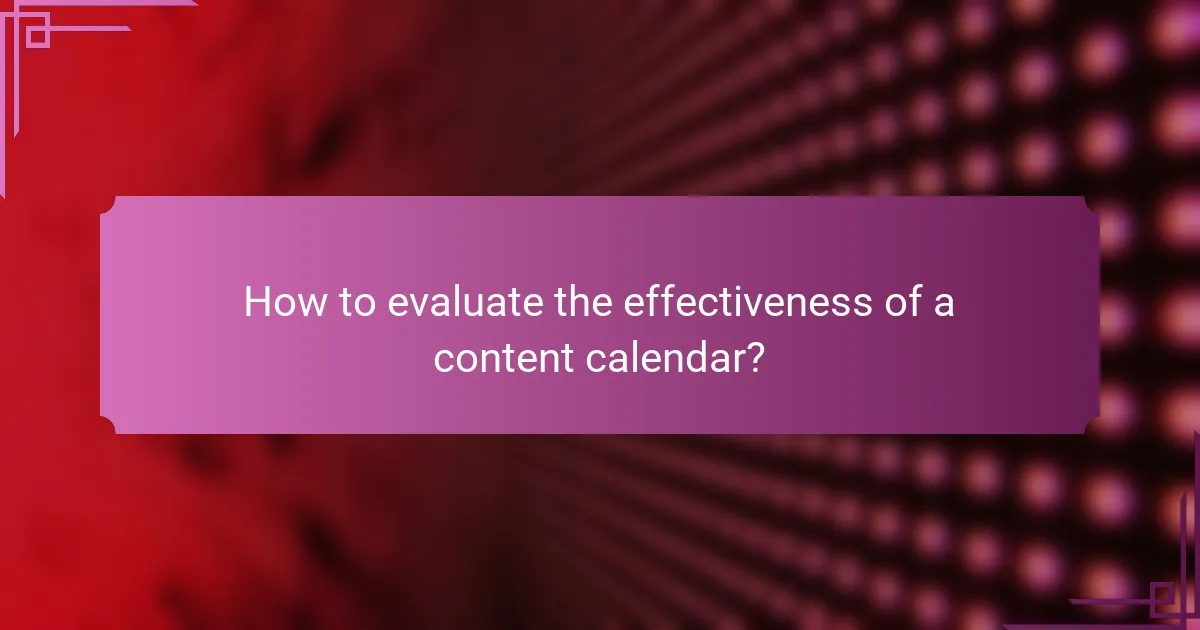 How to evaluate the effectiveness of a content calendar?